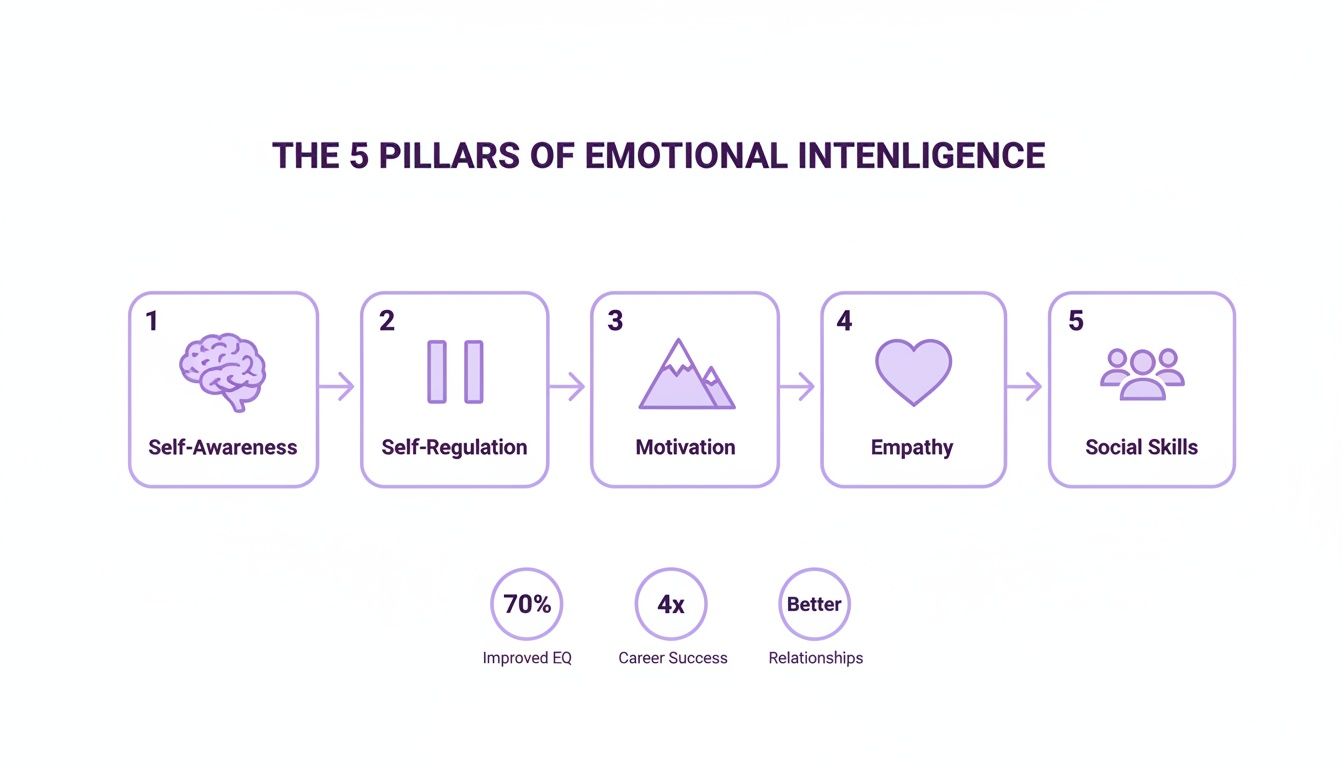 THE 5 PILLARS OF EMOTIONAL INTENLIGENCE

1
Self-Awareness

2
Self-Regulation

3
Motivation

4
Empathy

5
Social Skills

70%
Improved EQ

4x
Career Success

Better
Relationships